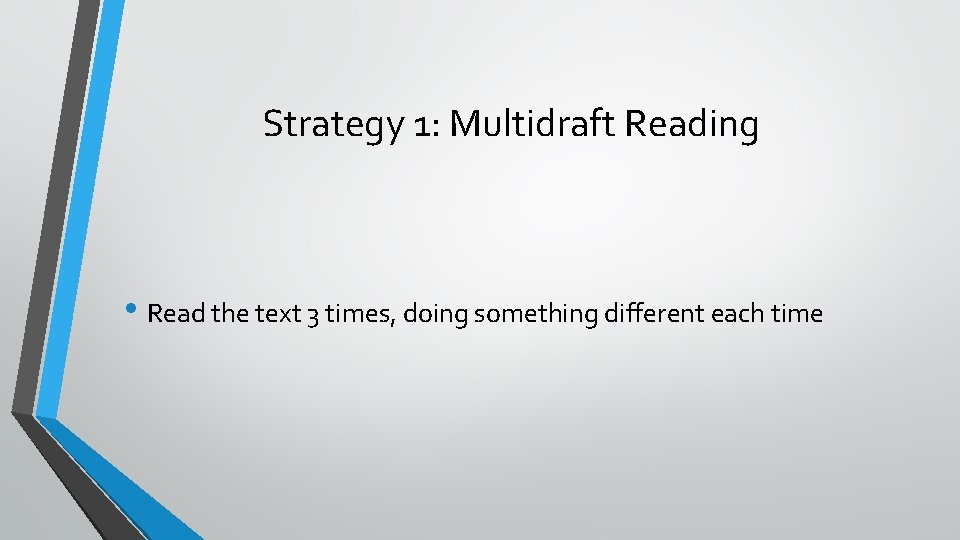 Strategy 1: Multidraft Reading

• Read the text 3 times, doing something different each time